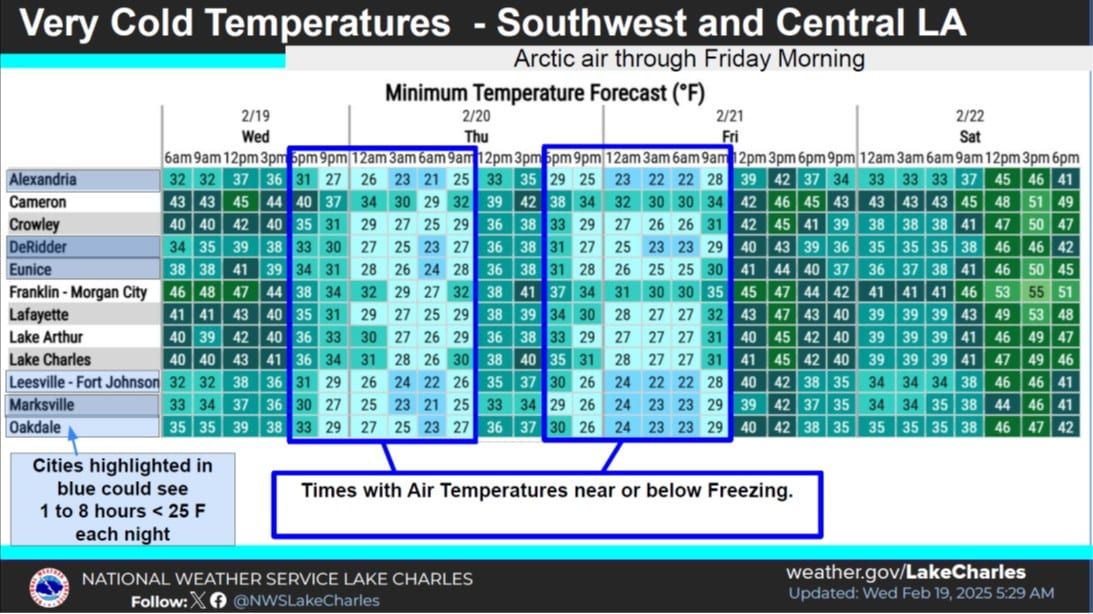 Very Cold Temperatures - Southwest and Central LA

Arctic air through Friday Morning

Minimum Temperature Forecast (°F)

| | 2/19 Wed 6am | 9am | 12pm | 3pm | 6pm | 9pm | 2/20 Thu 12am | 3am | 6am | 9am | 12pm | 3pm | 6pm | 9pm | 2/21 Fri 12am | 3am | 6am | 9am | 12pm | 3pm | 6pm | 9pm | 2/22 Sat 12am | 3am | 6am | 9am | 12pm | 3pm | 6pm |
|---|---|---|---|---|---|---|---|---|---|---|---|---|---|---|---|---|---|---|---|---|---|---|---|---|---|---|---|---|---|
| Alexandria | 32 | 32 | 37 | 36 | 31 | 27 | 26 | 23 | 21 | 25 | 33 | 35 | 29 | 25 | 23 | 22 | 22 | 28 | 39 | 42 | 37 | 34 | 33 | 33 | 33 | 37 | 45 | 46 | 41 |
| Cameron | 43 | 43 | 45 | 44 | 40 | 37 | 34 | 30 | 29 | 32 | 39 | 42 | 38 | 34 | 32 | 30 | 30 | 34 | 42 | 46 | 45 | 43 | 43 | 43 | 43 | 45 | 48 | 51 | 49 |
| Crowley | 40 | 40 | 42 | 40 | 35 | 31 | 29 | 27 | 25 | 29 | 36 | 38 | 33 | 29 | 27 | 26 | 26 | 31 | 42 | 45 | 41 | 39 | 38 | 38 | 38 | 41 | 47 | 50 | 47 |
| DeRidder | 34 | 35 | 39 | 38 | 33 | 30 | 27 | 25 | 23 | 27 | 36 | 38 | 31 | 27 | 25 | 23 | 23 | 29 | 40 | 43 | 39 | 36 | 35 | 35 | 35 | 38 | 46 | 46 | 42 |
| Eunice | 38 | 38 | 41 | 39 | 34 | 31 | 28 | 26 | 24 | 28 | 36 | 38 | 31 | 28 | 26 | 25 | 25 | 30 | 41 | 44 | 40 | 37 | 36 | 37 | 38 | 41 | 46 | 50 | 45 |
| Franklin - Morgan City | 46 | 48 | 47 | 44 | 38 | 34 | 32 | 29 | 27 | 32 | 38 | 41 | 37 | 34 | 31 | 30 | 30 | 35 | 45 | 47 | 44 | 42 | 41 | 41 | 41 | 46 | 53 | 55 | 51 |
| Lafayette | 41 | 41 | 43 | 40 | 35 | 31 | 29 | 27 | 25 | 29 | 38 | 39 | 34 | 30 | 28 | 27 | 27 | 32 | 43 | 47 | 43 | 40 | 39 | 39 | 39 | 43 | 49 | 53 | 48 |
| Lake Arthur | 40 | 39 | 42 | 40 | 36 | 33 | 30 | 27 | 26 | 29 | 36 | 38 | 33 | 29 | 27 | 27 | 27 | 31 | 40 | 45 | 42 | 40 | 39 | 39 | 39 | 41 | 46 | 49 | 47 |
| Lake Charles | 40 | 40 | 43 | 41 | 36 | 34 | 31 | 28 | 26 | 30 | 38 | 40 | 35 | 31 | 28 | 27 | 27 | 31 | 41 | 45 | 42 | 40 | 39 | 39 | 39 | 41 | 47 | 49 | 46 |
| Leesville - Fort Johnson | 32 | 32 | 38 | 36 | 31 | 29 | 26 | 24 | 22 | 26 | 35 | 37 | 30 | 26 | 24 | 22 | 22 | 28 | 40 | 42 | 38 | 35 | 34 | 34 | 34 | 38 | 46 | 46 | 41 |
| Marksville | 33 | 34 | 37 | 36 | 30 | 27 | 25 | 23 | 21 | 25 | 33 | 34 | 29 | 26 | 24 | 23 | 23 | 29 | 39 | 42 | 37 | 35 | 34 | 34 | 35 | 38 | 44 | 46 | 41 |
| Oakdale | 35 | 35 | 39 | 38 | 33 | 29 | 27 | 25 | 23 | 27 | 36 | 37 | 30 | 26 | 24 | 23 | 23 | 29 | 40 | 42 | 38 | 35 | 35 | 35 | 35 | 38 | 46 | 47 | 42 |

Cities highlighted in blue could see 1 to 8 hours < 25 F each night

Times with Air Temperatures near or below Freezing.

NATIONAL WEATHER SERVICE LAKE CHARLES
Follow: @NWSLakeCharles
weather.gov/LakeCharles
Updated: Wed Feb 19, 2025 5:29 AM